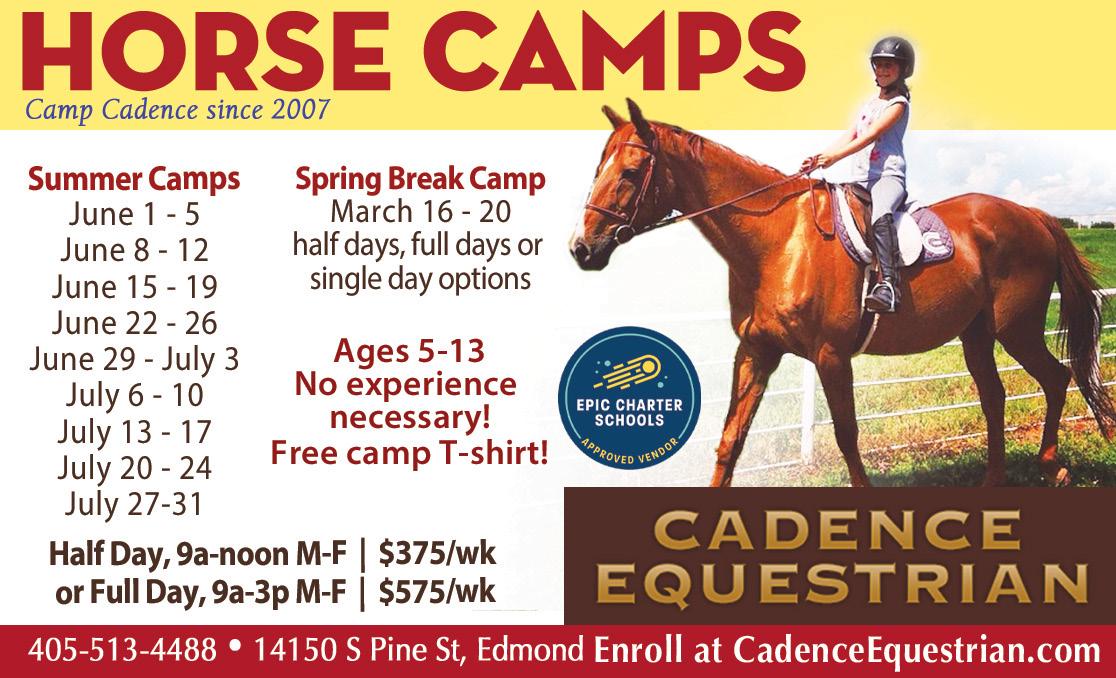 HORSE CAMPS
Camp Cadence since 2007

Summer Camps
June 1 - 5
June 8 - 12
June 15 - 19
June 22 - 26
June 29 - July 3
July 6 - 10
July 13 - 17
July 20 - 24
July 27-31

Spring Break Camp
March 16 - 20
half days, full days or single day options

Ages 5-13
No experience necessary!
Free camp T-shirt!

EPIC CHARTER SCHOOLS
APPROVED VENDOR

Half Day, 9a-noon M-F | $375/wk
or Full Day, 9a-3p M-F | $575/wk

CADENCE EQUESTRIAN

405-513-4488 • 14150 S Pine St, Edmond Enroll at CadenceEquestrian.com